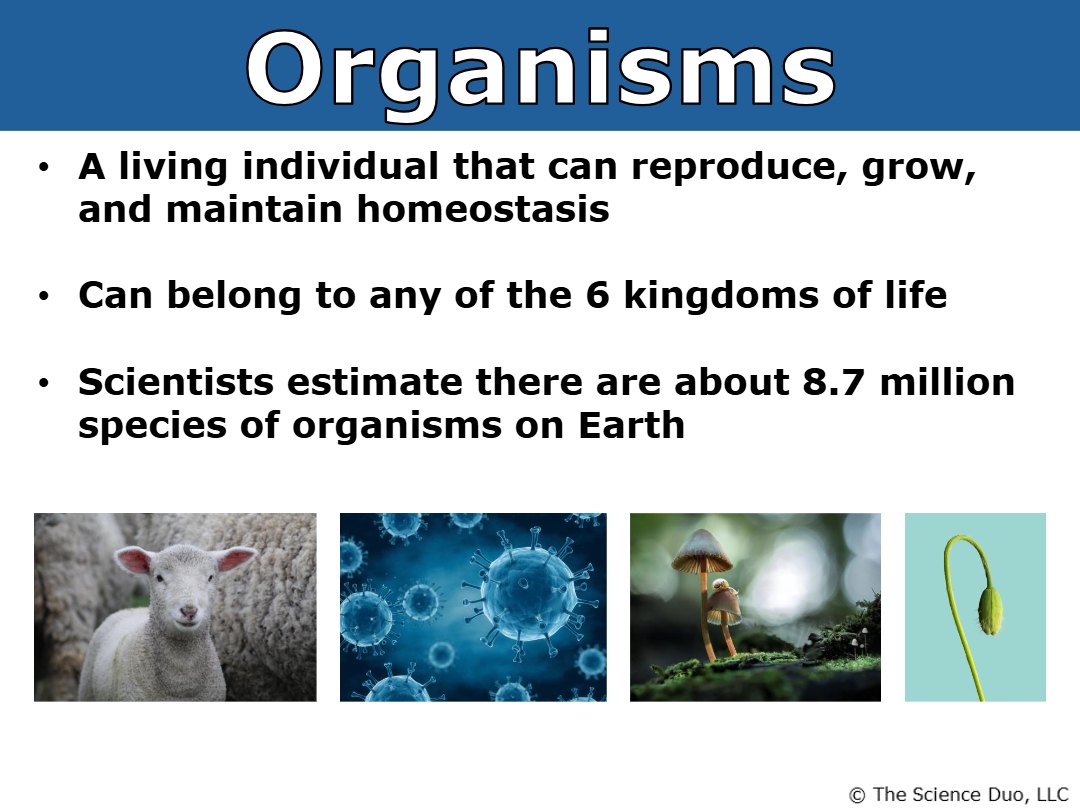 Organisms

• A living individual that can reproduce, grow, and maintain homeostasis

• Can belong to any of the 6 kingdoms of life

• Scientists estimate there are about 8.7 million species of organisms on Earth

© The Science Duo, LLC